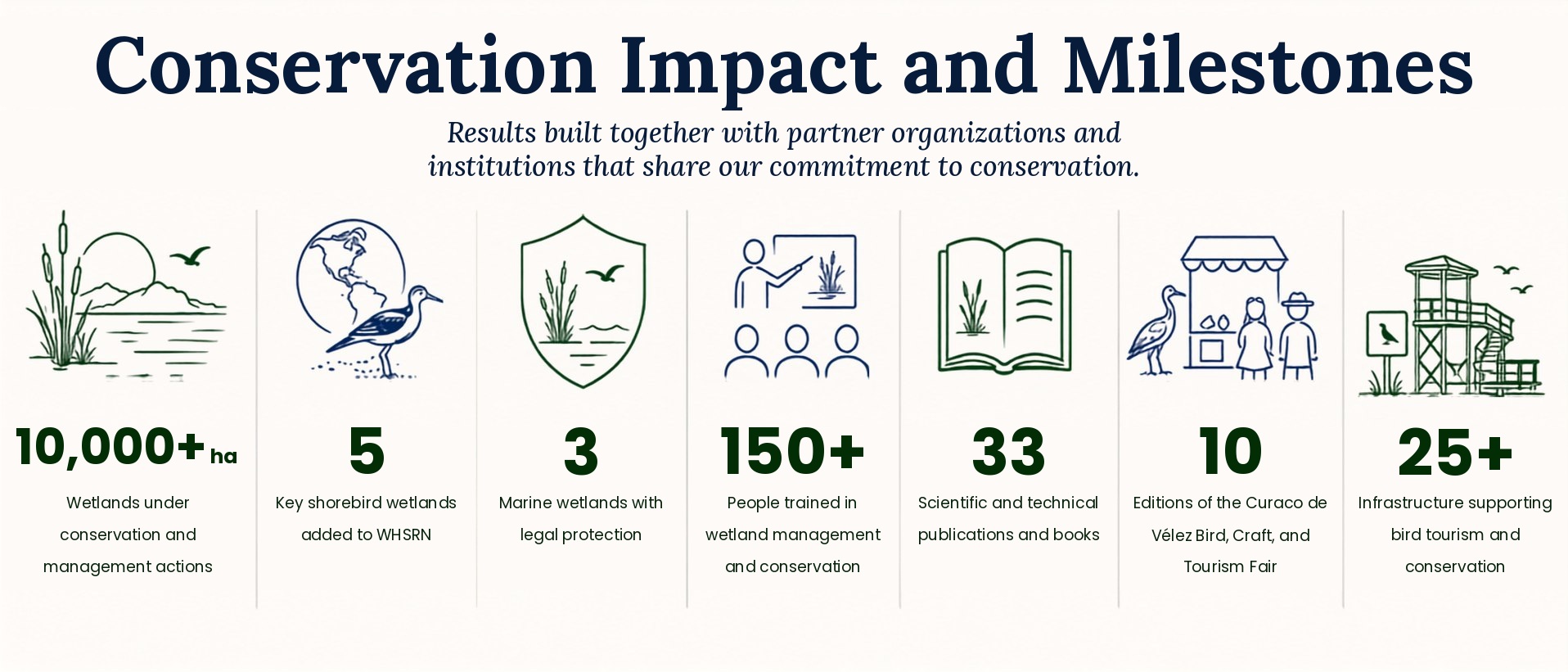 Conservation Impact and Milestones

Results built together with partner organizations and institutions that share our commitment to conservation.

10,000+ ha
Wetlands under conservation and management actions

5
Key shorebird wetlands added to WHSRN

3
Marine wetlands with legal protection

150+
People trained in wetland management and conservation

33
Scientific and technical publications and books

10
Editions of the Curaco de Vélez Bird, Craft, and Tourism Fair

25+
Infrastructure supporting bird tourism and conservation